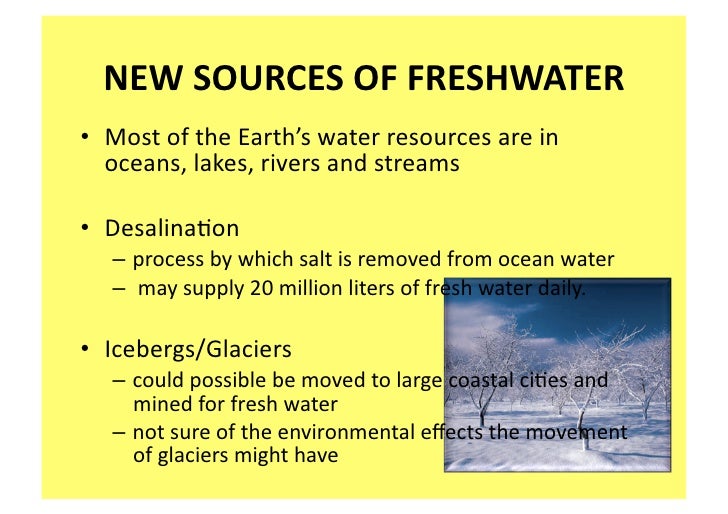 NEW SOURCES OF FRESHWATER

• Most of the Earth's water resources are in oceans, lakes, rivers and streams

• Desalination
– process by which salt is removed from ocean water
– may supply 20 million liters of fresh water daily.

• Icebergs/Glaciers
– could possible be moved to large coastal cities and mined for fresh water
– not sure of the environmental effects the movement of glaciers might have